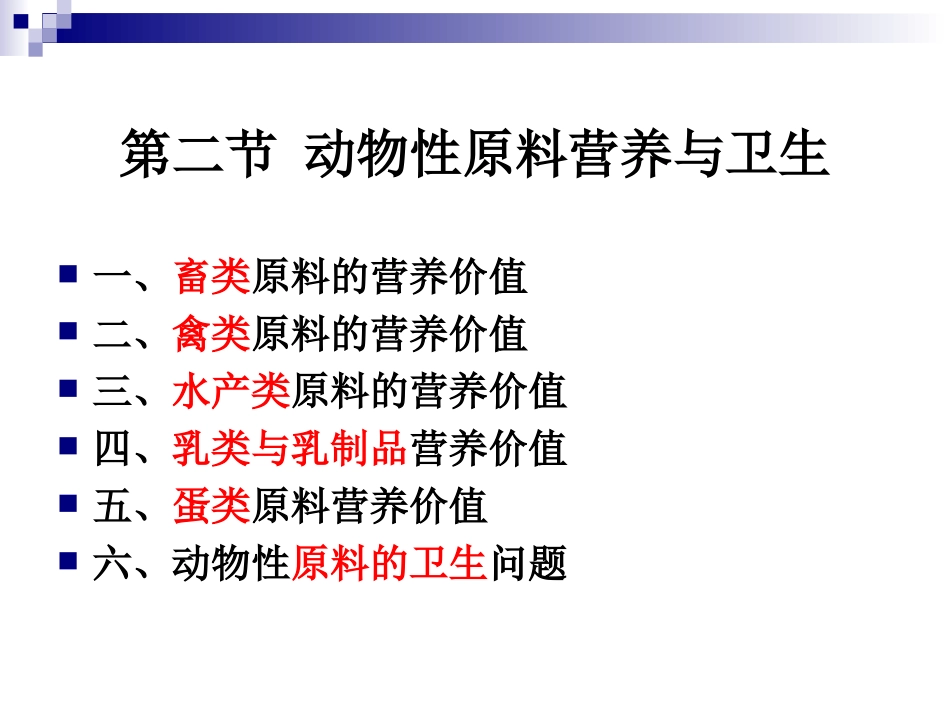 第二节 动物性原料营养与卫生

一、畜类原料的营养价值
二、禽类原料的营养价值
三、水产类原料的营养价值
四、乳类与乳制品营养价值
五、蛋类原料营养价值
六、动物性原料的卫生问题